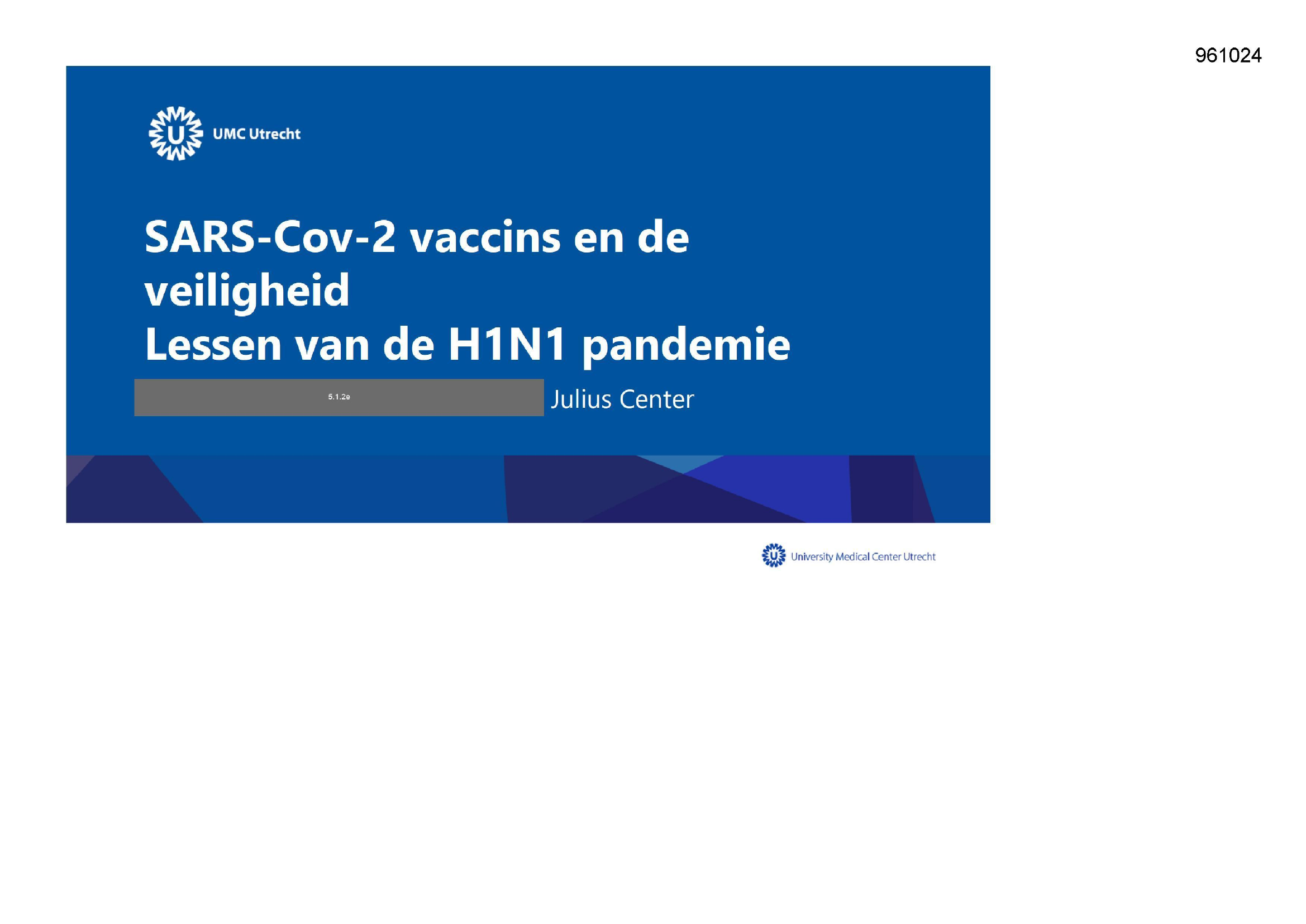 961024

UMC Utrecht

SARS-Cov-2 vaccins en de veiligheid
Lessen van de H1N1 pandemie

5.1.2e Julius Center

University Medical Center Utrecht